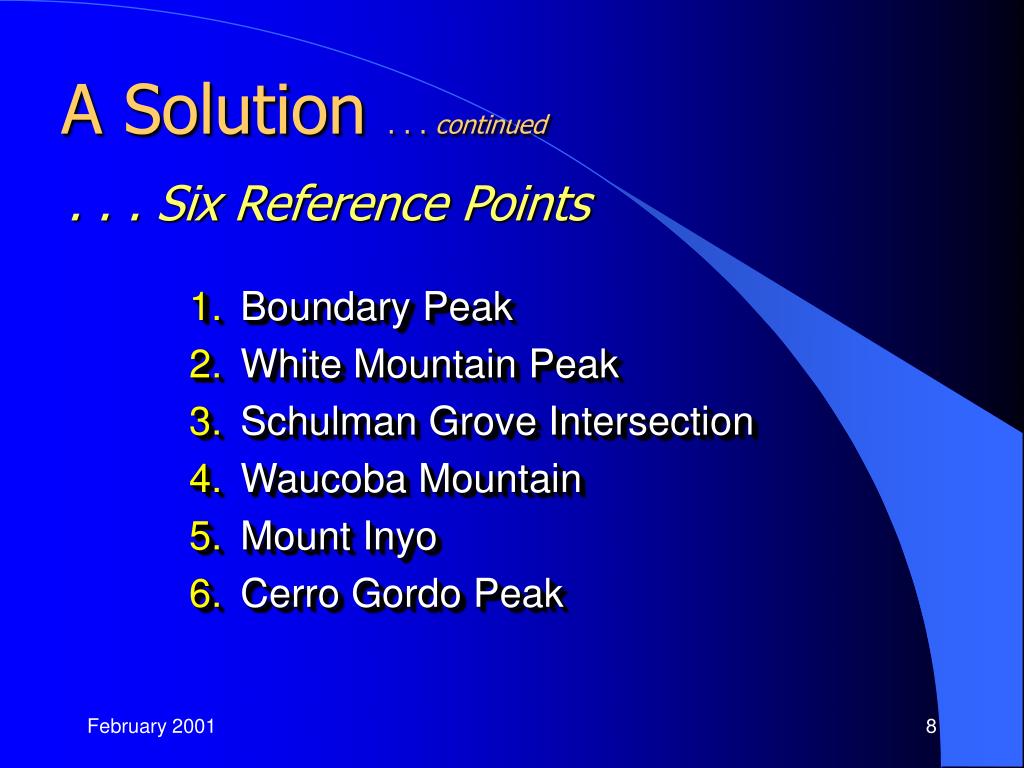 A Solution . . . continued

. . . Six Reference Points

1. Boundary Peak
2. White Mountain Peak
3. Schulman Grove Intersection
4. Waucoba Mountain
5. Mount Inyo
6. Cerro Gordo Peak

February 2001

8